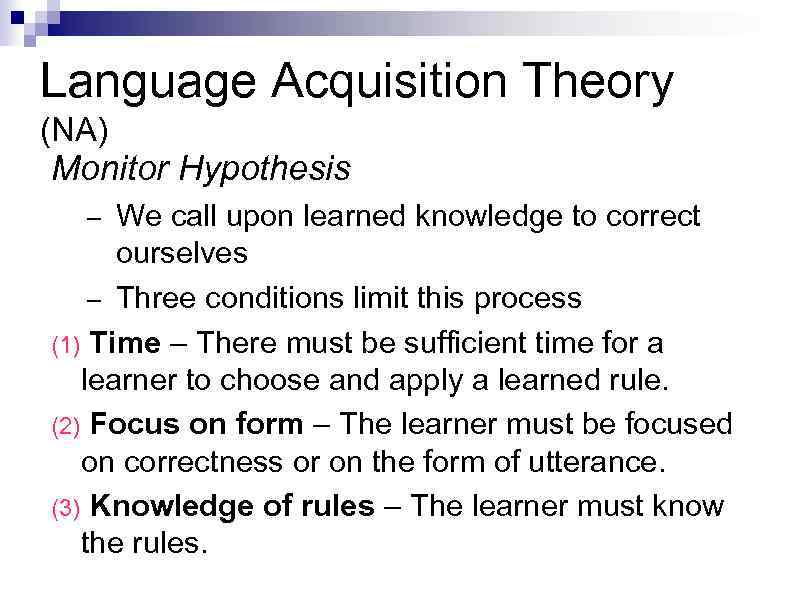 Language Acquisition Theory (NA)

Monitor Hypothesis

– We call upon learned knowledge to correct ourselves

– Three conditions limit this process

(1) Time – There must be sufficient time for a learner to choose and apply a learned rule.

(2) Focus on form – The learner must be focused on correctness or on the form of utterance.

(3) Knowledge of rules – The learner must know the rules.